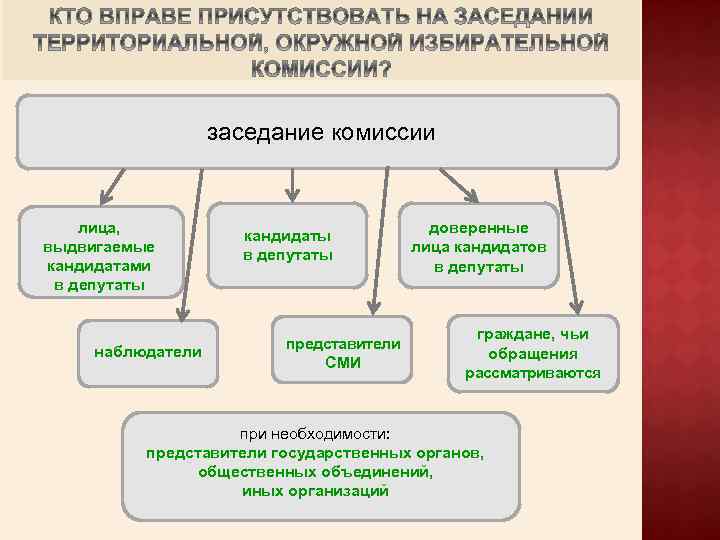 КТО ВПРАВЕ ПРИСУТСТВОВАТЬ НА ЗАСЕДАНИИ ТЕРРИТОРИАЛЬНОЙ, ОКРУЖНОЙ ИЗБИРАТЕЛЬНОЙ КОМИССИИ?

заседание комиссии

лица, выдвигаемые кандидатами в депутаты

кандидаты в депутаты

доверенные лица кандидатов в депутаты

наблюдатели

представители СМИ

граждане, чьи обращения рассматриваются

при необходимости:
представители государственных органов, общественных объединений, иных организаций